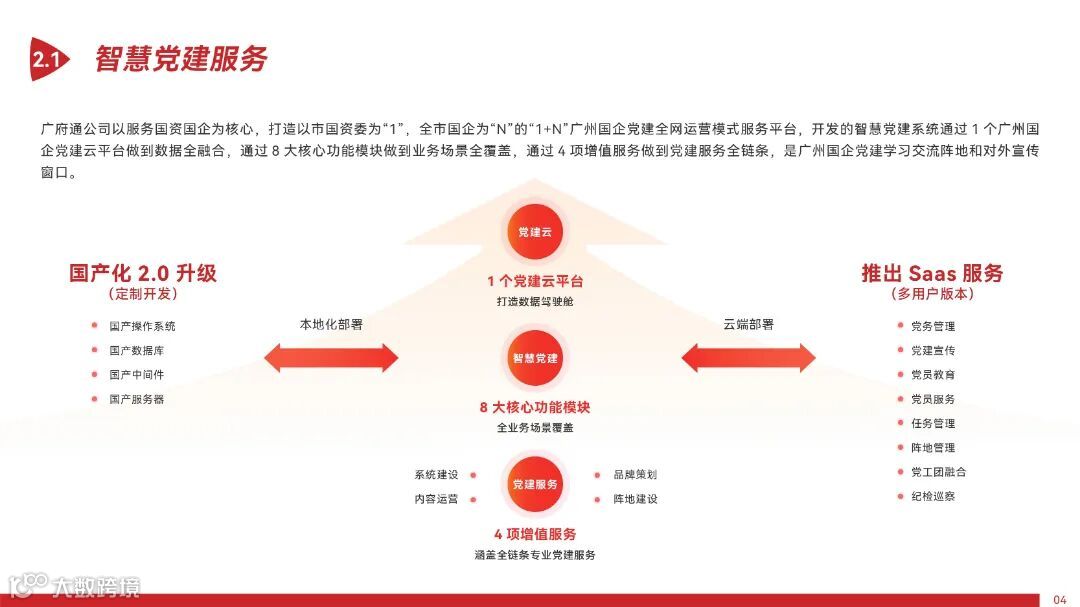 2.1 智慧党建服务

广府通公司以服务国资国企为核心，打造以市国资委为“1”，全市国企为“N”的“1+N”广州国企党建全网运营模式服务平台，开发的智慧党建系统通过 1 个广州国企党建云平台做到数据全融合，通过 8 大核心功能模块做到业务场景全覆盖，通过 4 项增值服务做到党建服务全链条，是广州国企党建学习交流阵地和对外宣传窗口。

国产化 2.0 升级
（定制开发）

国产操作系统
国产数据库
国产中间件
国产服务器

本地化部署

党建云
1 个党建云平台
打造数据驾驶舱

智慧党建
8 大核心功能模块
全业务场景覆盖

系统建设
内容运营
党建服务
品牌策划
阵地建设
4 项增值服务
涵盖全链条专业党建服务

云端部署

推出 Saas 服务
（多用户版本）

党务管理
党建宣传
党员教育
党员服务
任务管理
阵地管理
党工团融合
纪检巡察

大数跨境

04